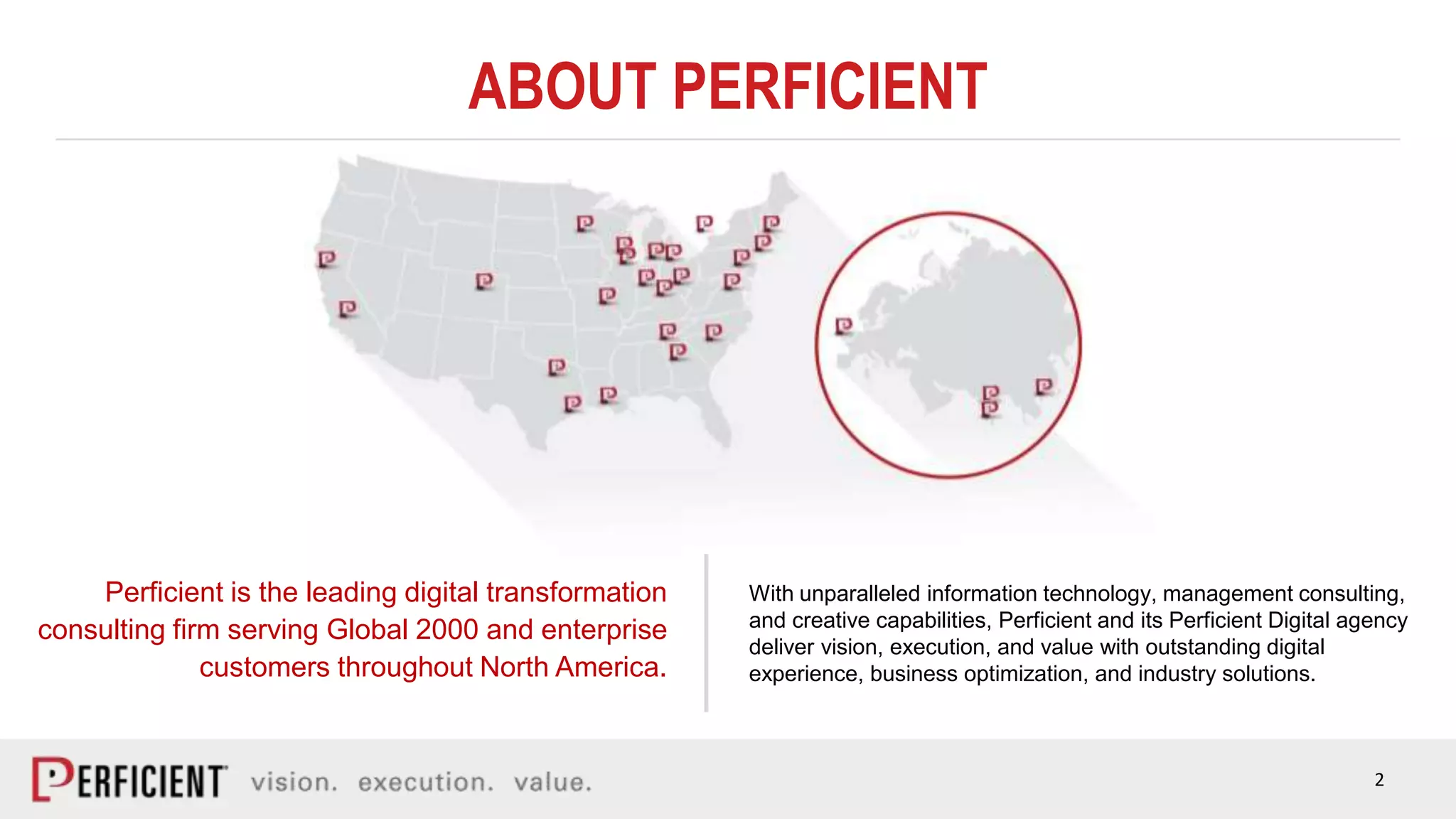 ABOUT PERFICIENT

Perficient is the leading digital transformation consulting firm serving Global 2000 and enterprise customers throughout North America.

With unparalleled information technology, management consulting, and creative capabilities, Perficient and its Perficient Digital agency deliver vision, execution, and value with outstanding digital experience, business optimization, and industry solutions.

PERFICIENT vision. execution. value.

2